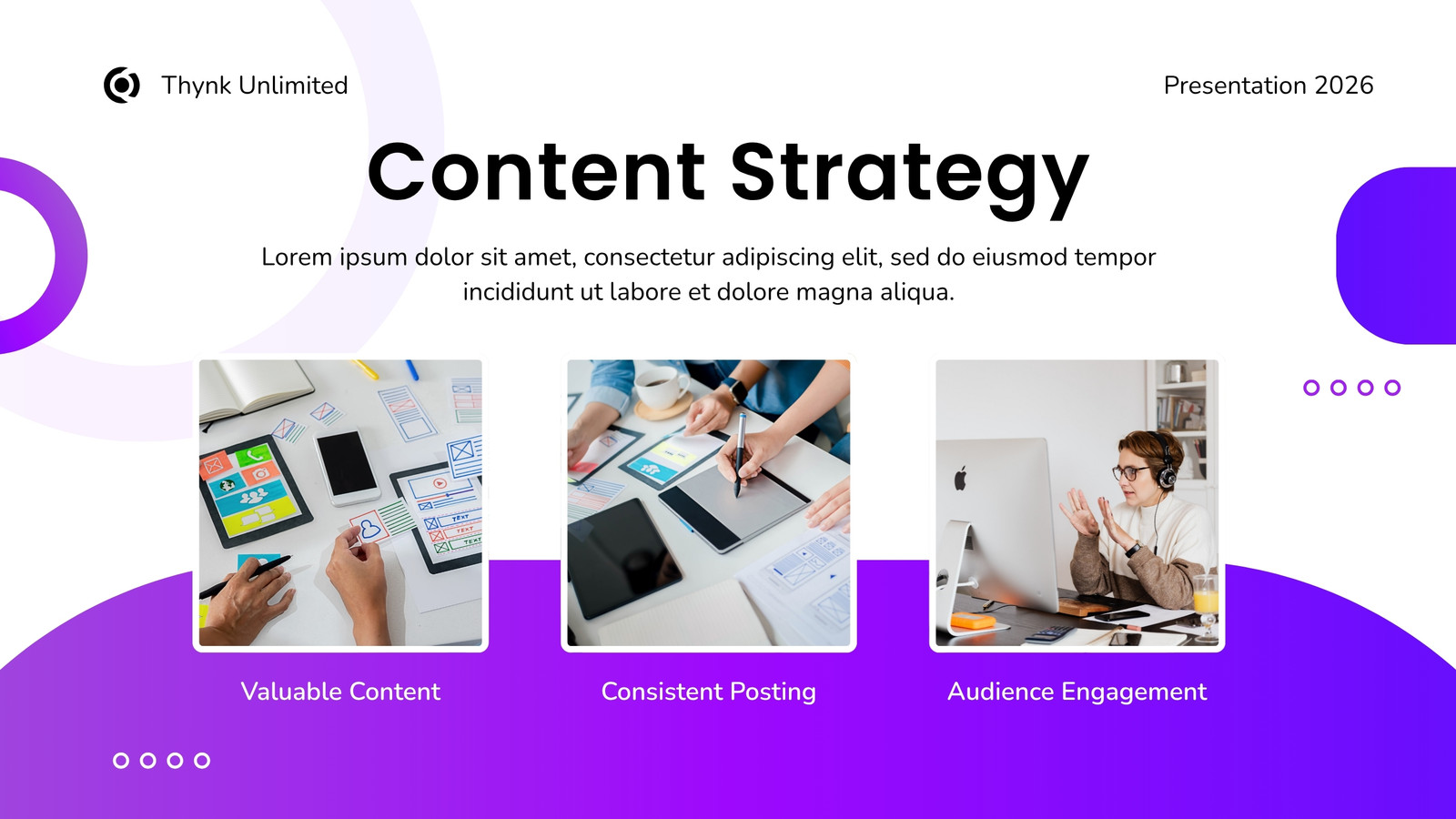 Thynk Unlimited

Presentation 2026

Content Strategy

Lorem ipsum dolor sit amet, consectetur adipiscing elit, sed do eiusmod tempor incididunt ut labore et dolore magna aliqua.

Valuable Content

Consistent Posting

Audience Engagement